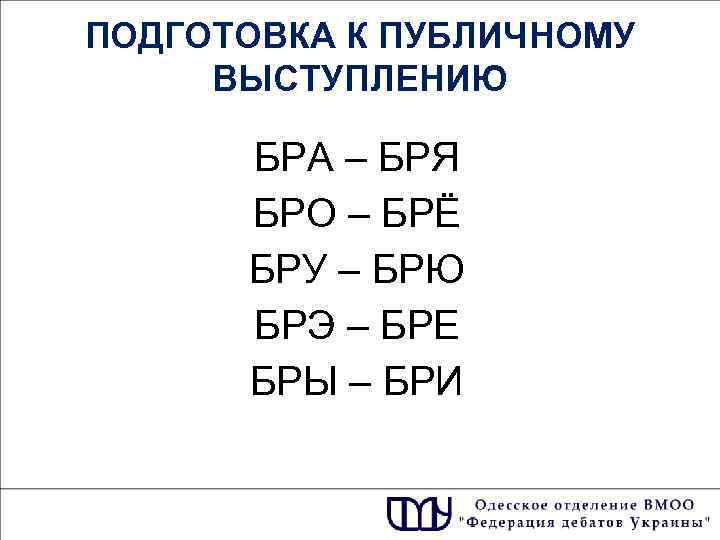 ПОДГОТОВКА К ПУБЛИЧНОМУ ВЫСТУПЛЕНИЮ

БРА – БРЯ
БРО – БРЁ
БРУ – БРЮ
БРЭ – БРЕ
БРЫ – БРИ

Одесское отделение ВМОО
"Федерация дебатов Украины"